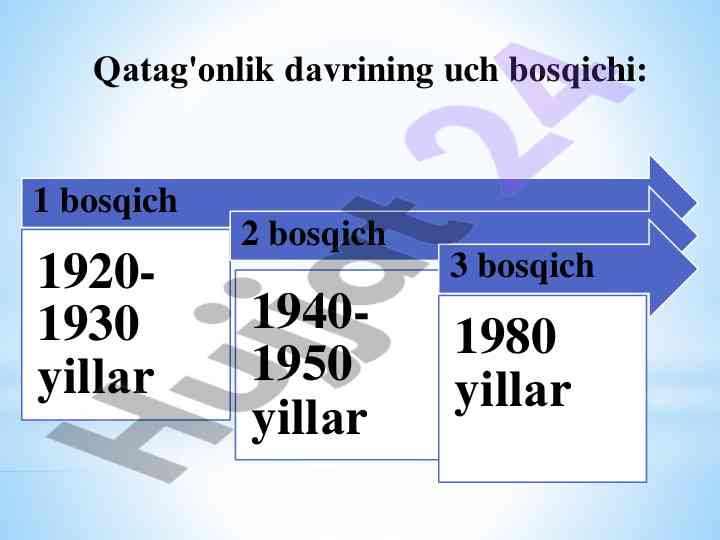 Qatag'onlik davrining uch bosqichi:

1 bosqich

1920-1930 yillar

2 bosqich

1940-1950 yillar

3 bosqich

1980 yillar

Hujjat 24